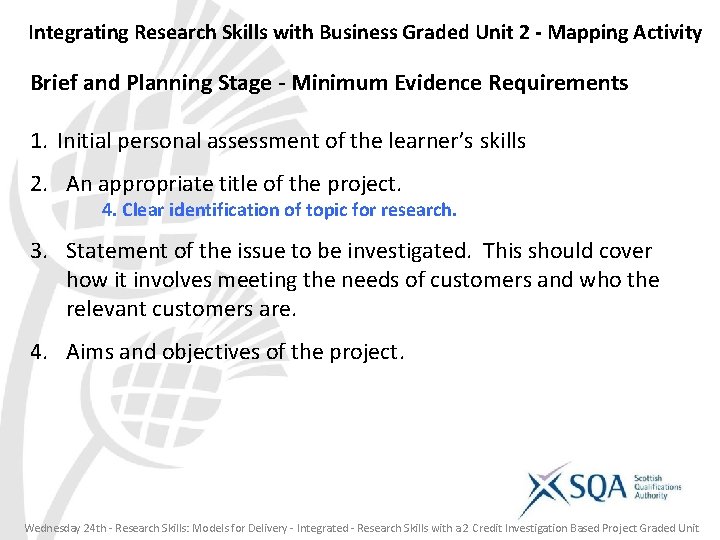 Integrating Research Skills with Business Graded Unit 2 - Mapping Activity

Brief and Planning Stage - Minimum Evidence Requirements

1. Initial personal assessment of the learner's skills

2. An appropriate title of the project.

4. Clear identification of topic for research.

3. Statement of the issue to be investigated. This should cover how it involves meeting the needs of customers and who the relevant customers are.

4. Aims and objectives of the project.

SQA Scottish Qualifications Authority

Wednesday 24th - Research Skills: Models for Delivery - Integrated - Research Skills with a 2 Credit Investigation Based Project Graded Unit